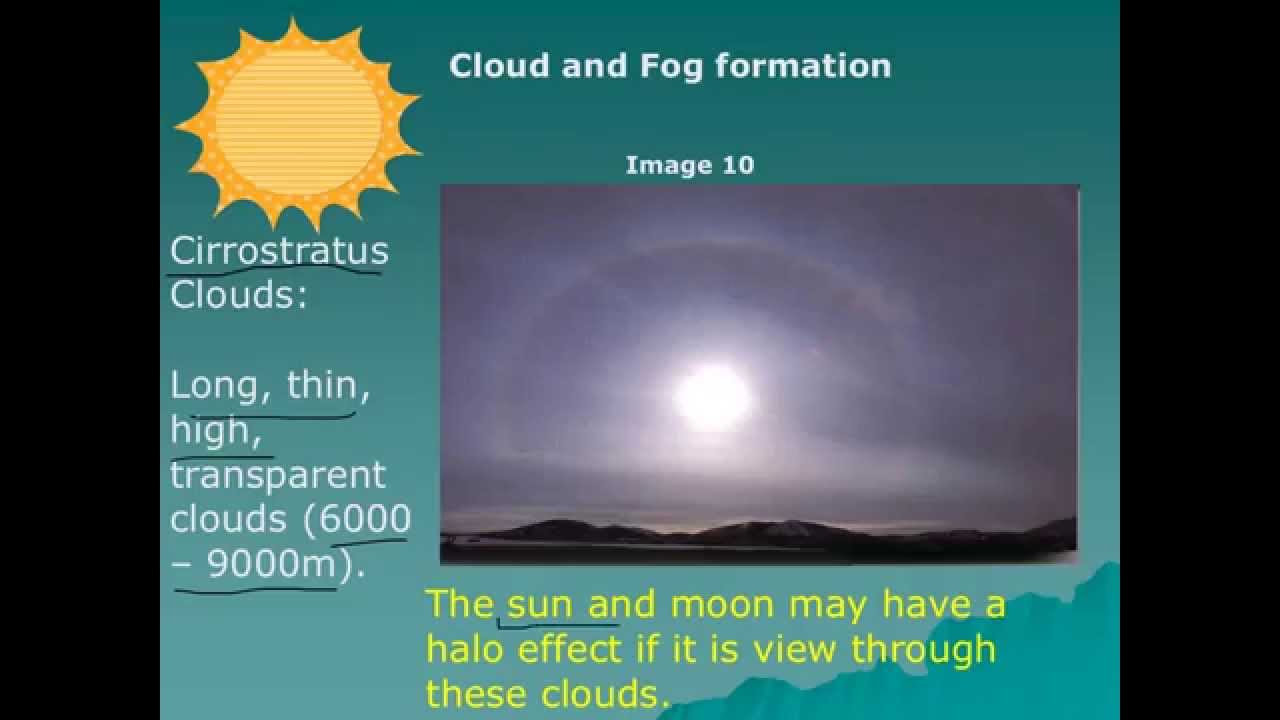 Cloud and Fog formation

Image 10

Cirrostratus Clouds:

Long, thin, high, transparent clouds (6000 – 9000m).

The sun and moon may have a halo effect if it is view through these clouds.